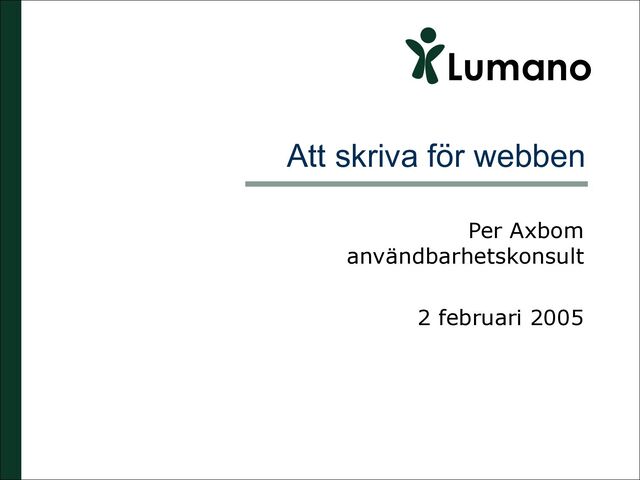 Lumano

Att skriva för webben

Per Axbom
användbarhetskonsult

2 februari 2005